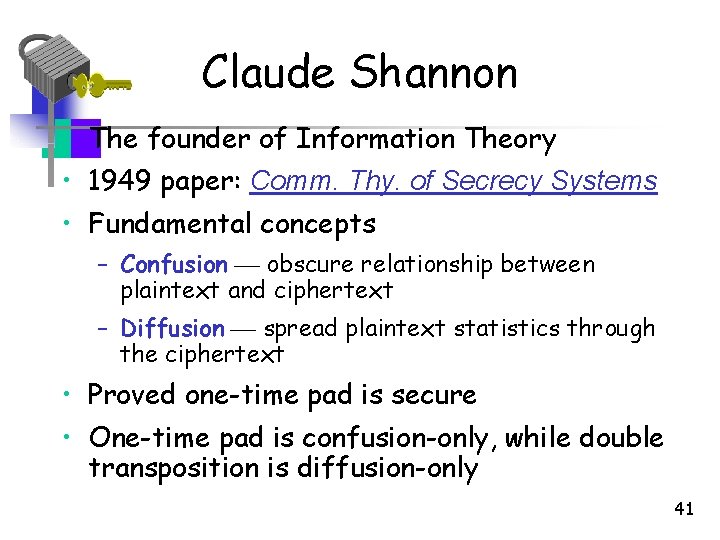 Claude Shannon

The founder of Information Theory

• 1949 paper: Comm. Thy. of Secrecy Systems

• Fundamental concepts

– Confusion — obscure relationship between plaintext and ciphertext

– Diffusion — spread plaintext statistics through the ciphertext

• Proved one-time pad is secure

• One-time pad is confusion-only, while double transposition is diffusion-only

41